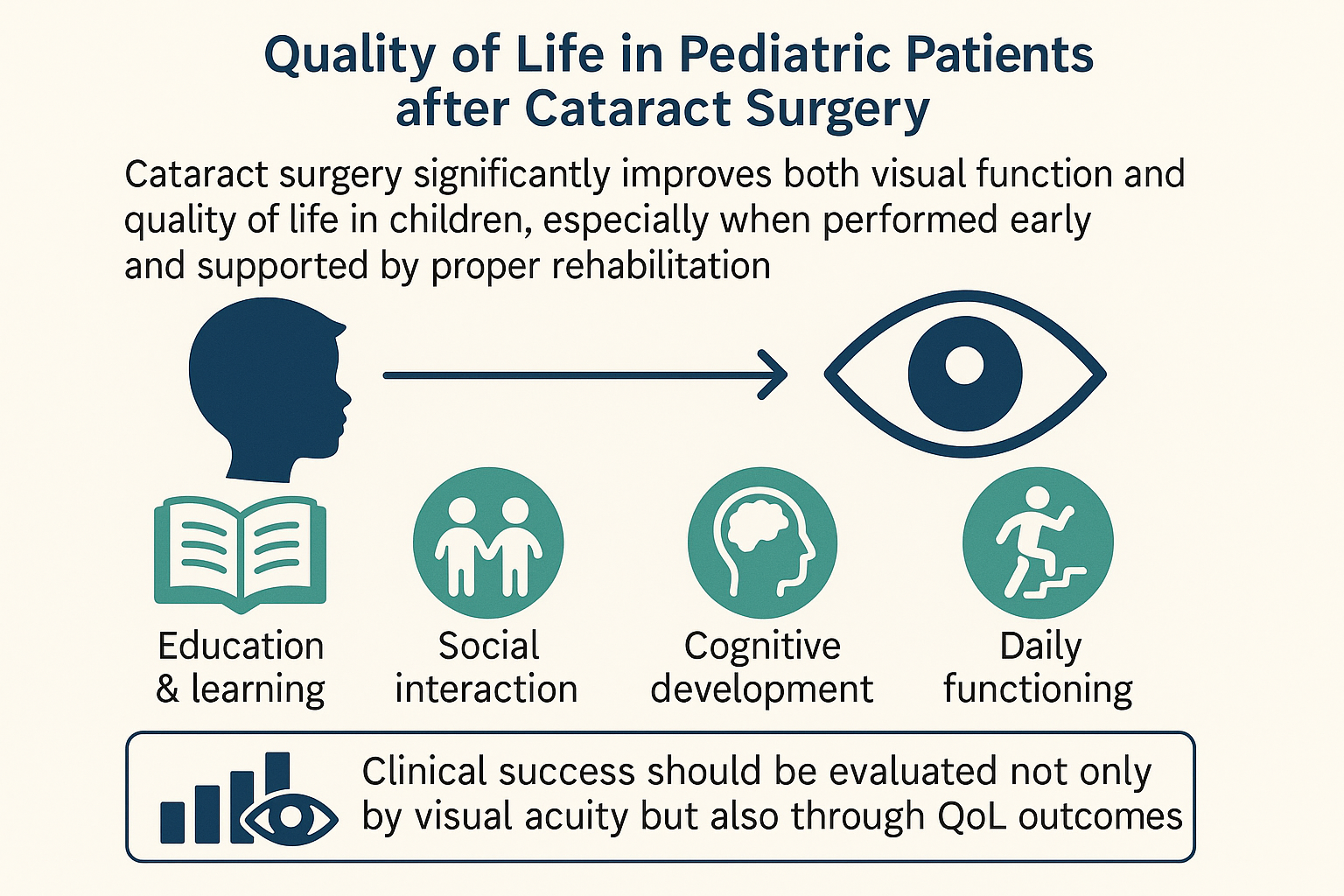 Quality of Life in Pediatric Patients after Cataract Surgery

Cataract surgery significantly improves both visual function and quality of life in children, especially when performed early and supported by proper rehabilitation

Education & learning

Social interaction

Cognitive development

Daily functioning

Clinical success should be evaluated not only by visual acuity but also through QoL outcomes